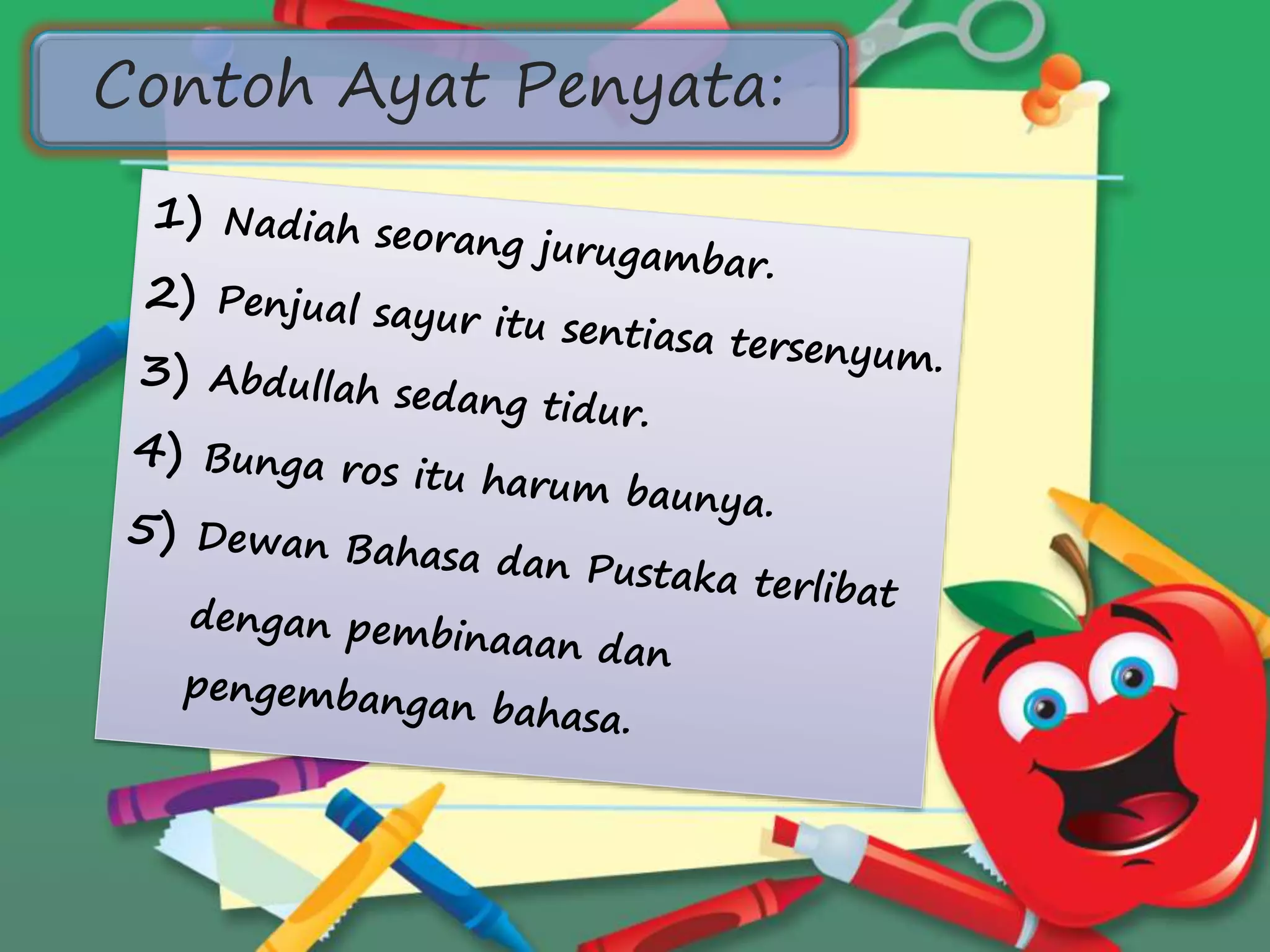 Contoh Ayat Penyata:

1) Nadiah seorang jurugambar.
2) Penjual sayur itu sentiasa tersenyum.
3) Abdullah sedang tidur.
4) Bunga ros itu harum baunya.
5) Dewan Bahasa dan Pustaka terlibat dengan pembinaaan dan pengembangan bahasa.